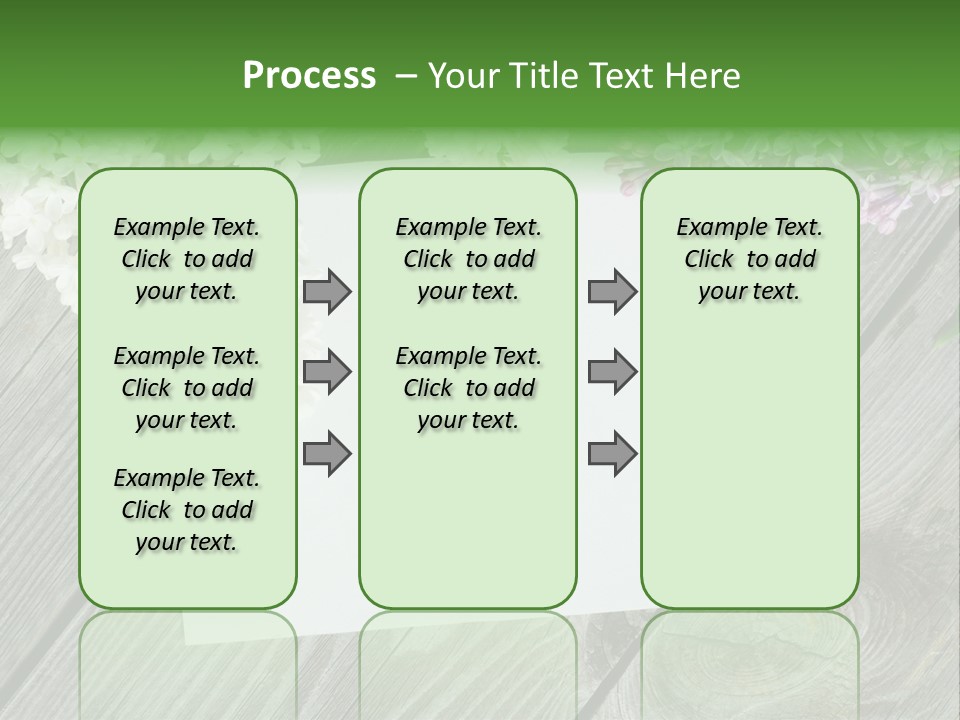 Process – Your Title Text Here

Example Text. Click to add your text.

Example Text. Click to add your text.

Example Text. Click to add your text.

Example Text. Click to add your text.

Example Text. Click to add your text.

Example Text. Click to add your text.